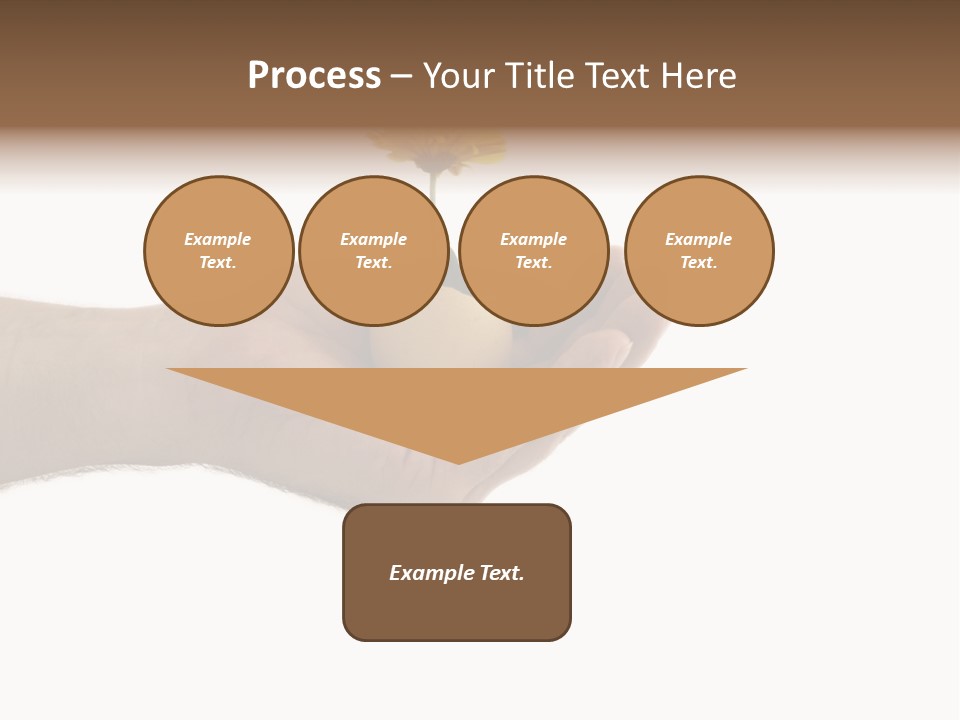 Process – Your Title Text Here

Example Text.

Example Text.

Example Text.

Example Text.

Example Text.